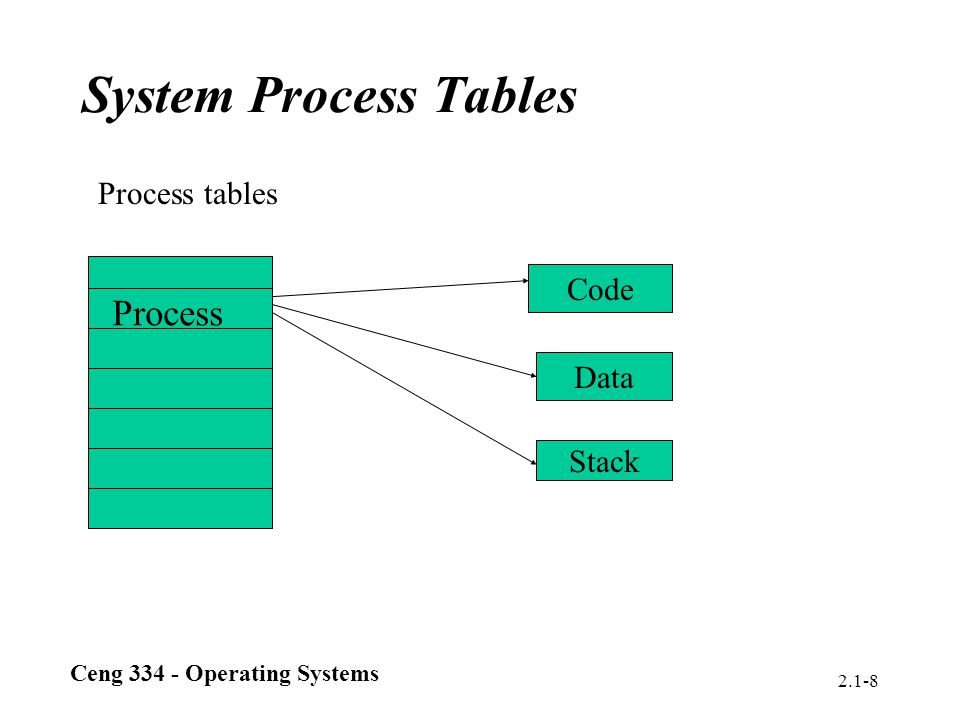 System Process Tables

Process tables

Process

Code

Data

Stack

Ceng 334 - Operating Systems

2.1-8